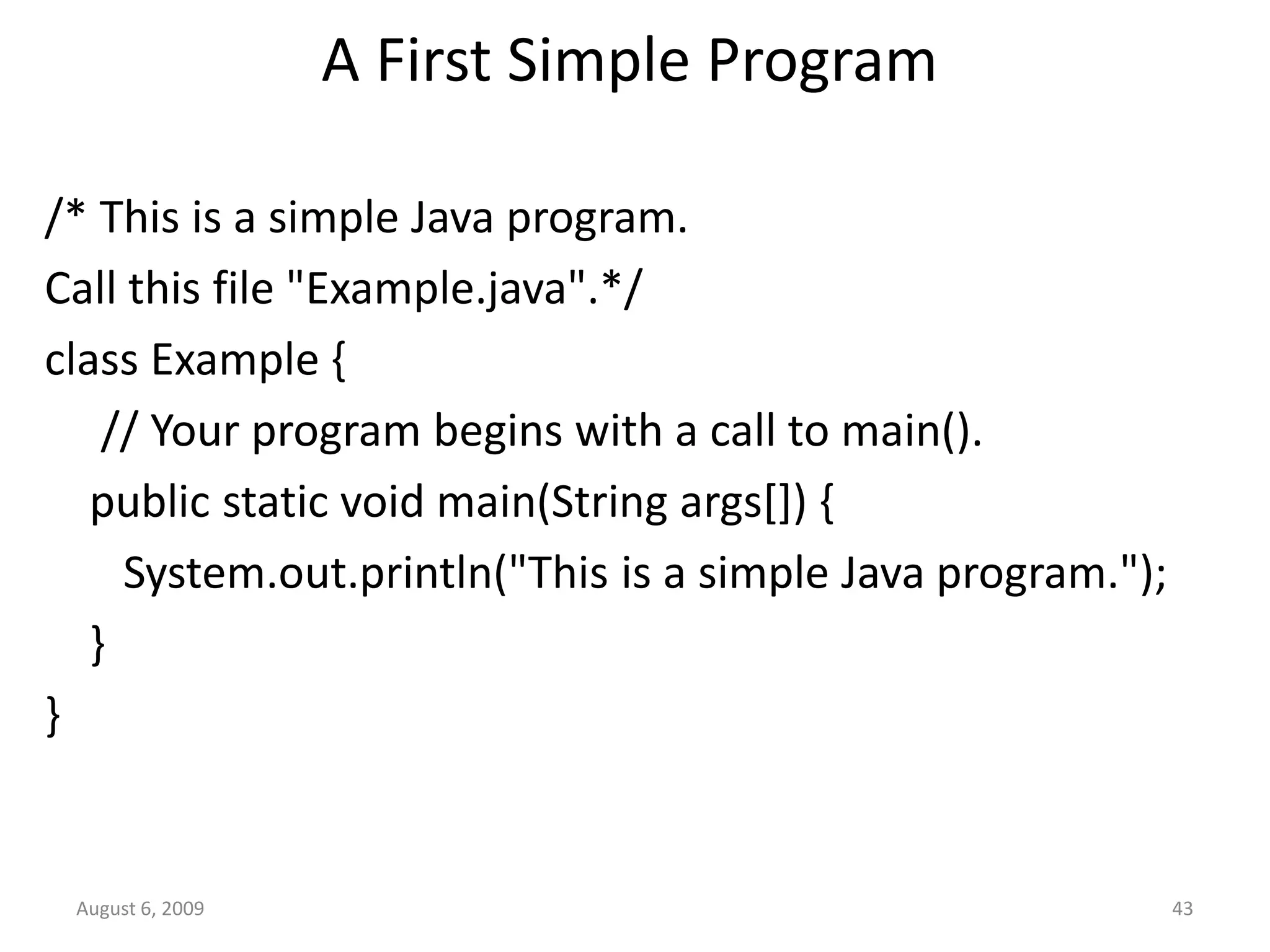 A First Simple Program

/* This is a simple Java program.
Call this file "Example.java".*/
class Example {
// Your program begins with a call to main().
public static void main(String args[]) {
System.out.println("This is a simple Java program.");
}
}

August 6, 2009

43